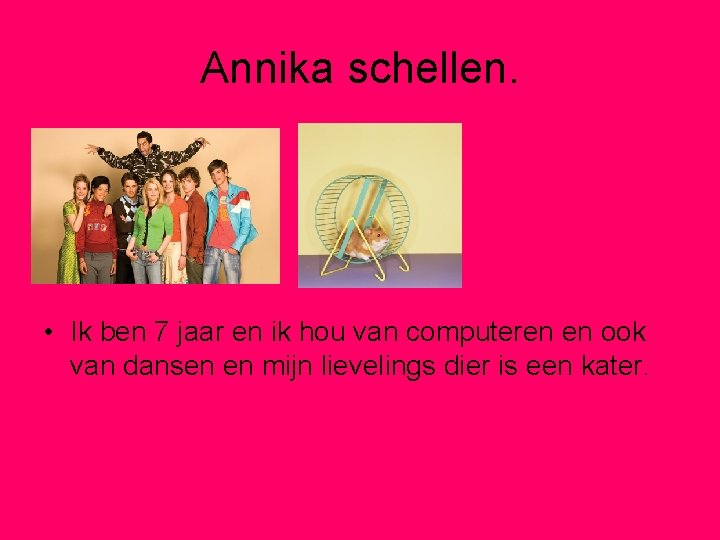 Annika schellen.

• Ik ben 7 jaar en ik hou van computeren en ook van dansen en mijn lievelings dier is een kater.